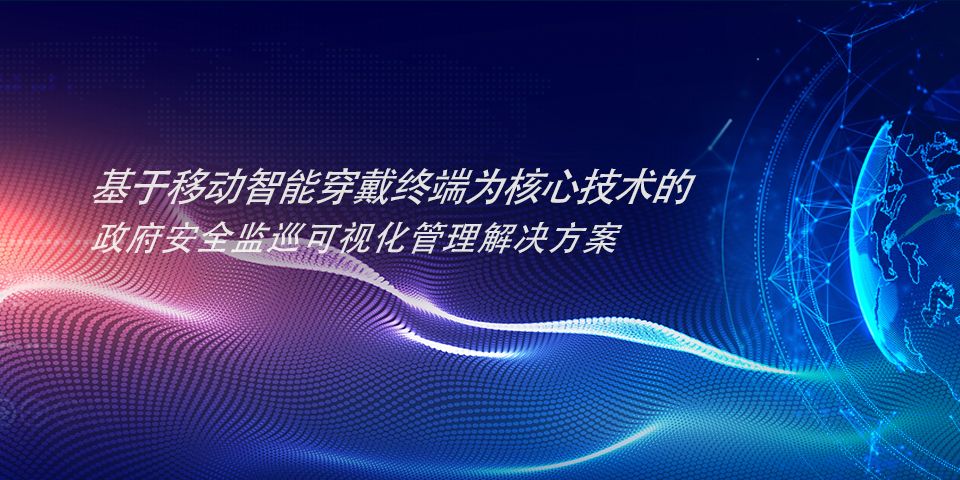 基于移动智能穿戴终端为核心技术的
政府安全监巡可视化管理解决方案